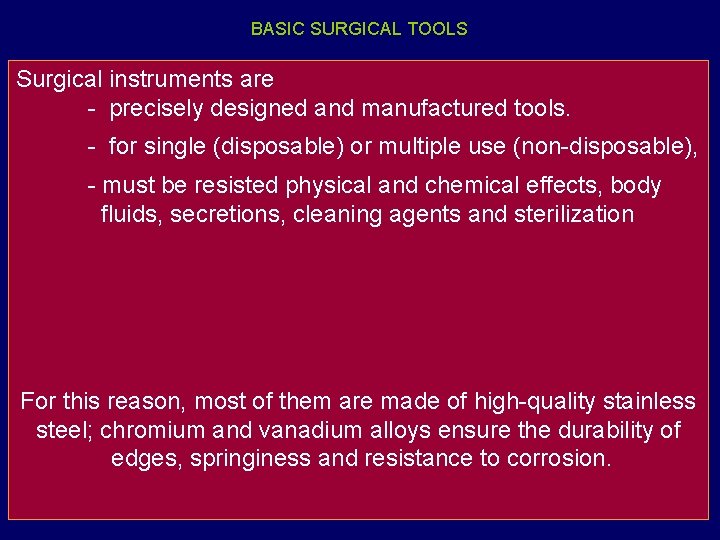 BASIC SURGICAL TOOLS

Surgical instruments are

- precisely designed and manufactured tools.

- for single (disposable) or multiple use (non-disposable),

- must be resisted physical and chemical effects, body fluids, secretions, cleaning agents and sterilization

For this reason, most of them are made of high-quality stainless steel; chromium and vanadium alloys ensure the durability of edges, springiness and resistance to corrosion.